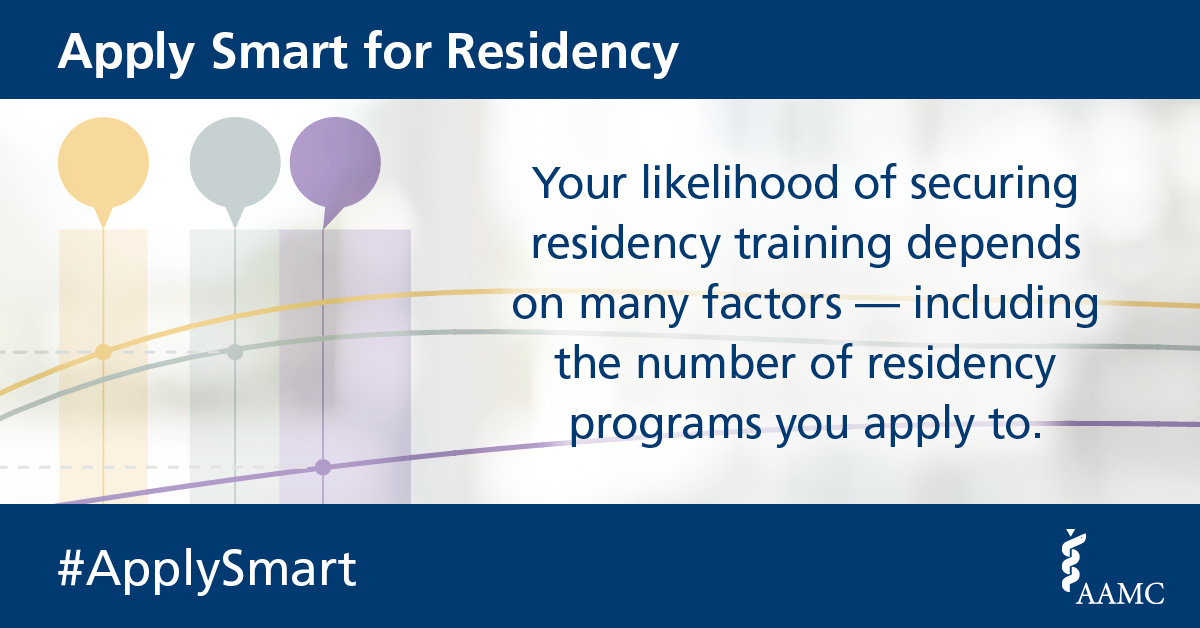 Apply Smart for Residency

Your likelihood of securing residency training depends on many factors — including the number of residency programs you apply to.

#ApplySmart

AAMC